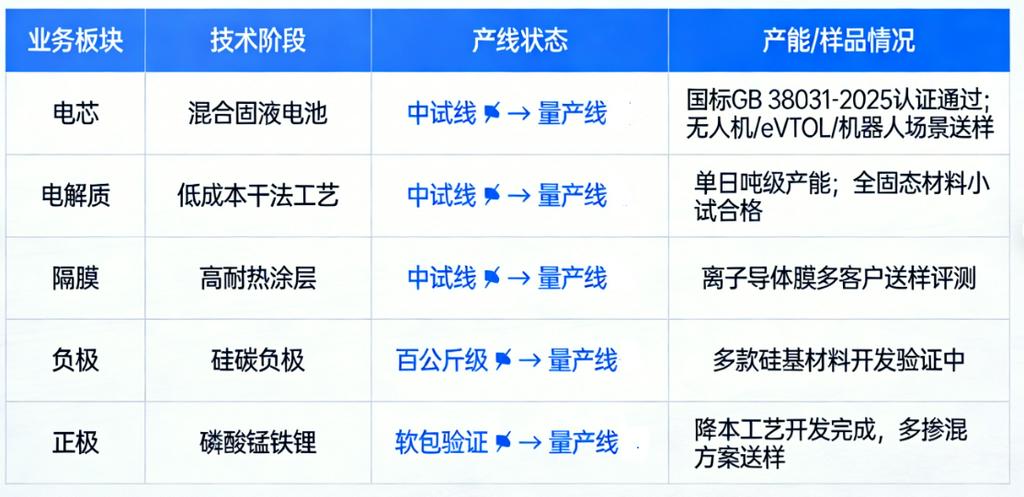 | 业务板块 | 技术阶段 | 产线状态 | 产能/样品情况 |
|---|---|---|---|
| 电芯 | 混合固液电池 | 中试线 → 量产线 | 国标GB 38031-2025认证通过；无人机/eVTOL/机器人场景送样 |
| 电解质 | 低成本干法工艺 | 中试线 → 量产线 | 单日吨级产能；全固态材料小试合格 |
| 隔膜 | 高耐热涂层 | 中试线 → 量产线 | 离子导体膜多客户送样评测 |
| 负极 | 硅碳负极 | 百公斤级 → 量产线 | 多款硅基材料开发验证中 |
| 正极 | 磷酸锰铁锂 | 软包验证 → 量产线 | 降本工艺开发完成，多掺混方案送样 |